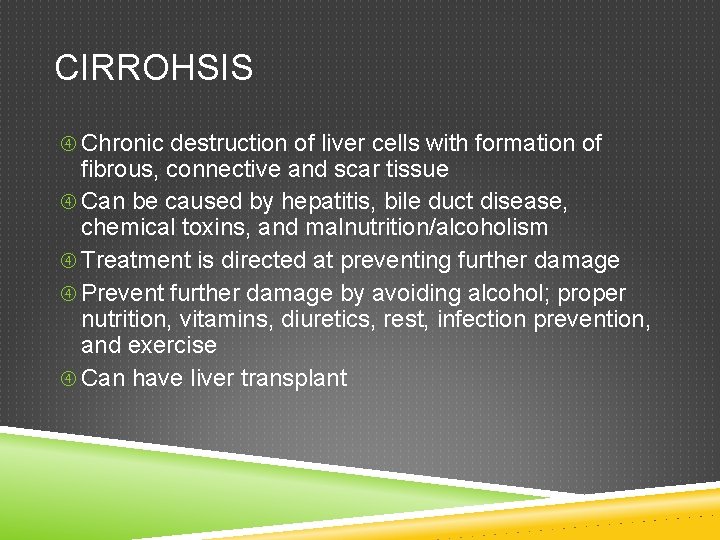 CIRROHSIS

④ Chronic destruction of liver cells with formation of fibrous, connective and scar tissue
④ Can be caused by hepatitis, bile duct disease, chemical toxins, and malnutrition/alcoholism
④ Treatment is directed at preventing further damage
④ Prevent further damage by avoiding alcohol; proper nutrition, vitamins, diuretics, rest, infection prevention, and exercise
④ Can have liver transplant